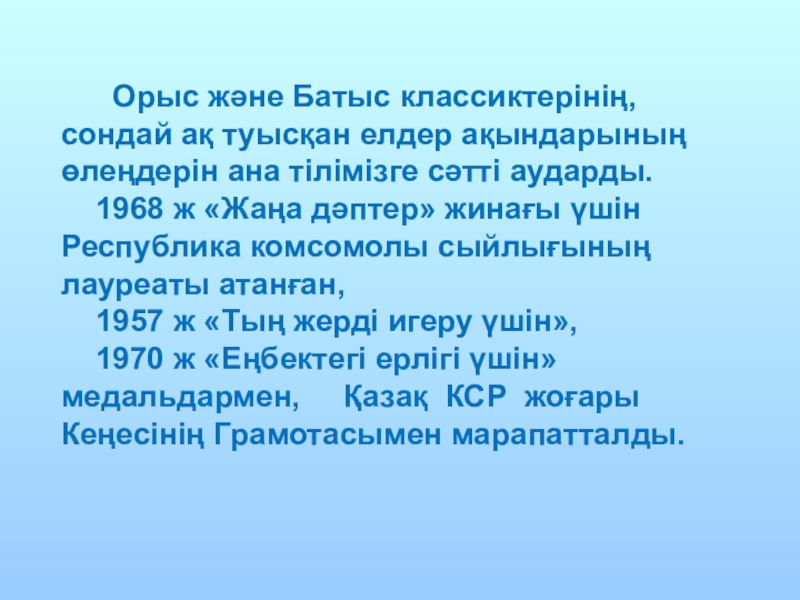 Орыс және Батыс классиктерінің, сондай ақ туысқан елдер ақындарының өлеңдерін ана тілімізге сәтті аударды.

1968 ж «Жаңа дәптер» жинағы үшін Республика комсомолы сыйлығының лауреаты атанған,

1957 ж «Тың жерді игеру үшін»,

1970 ж «Еңбектегі ерлігі үшін» медальдармен, Қазақ КСР жоғары Кеңесінің Грамотасымен марапатталды.